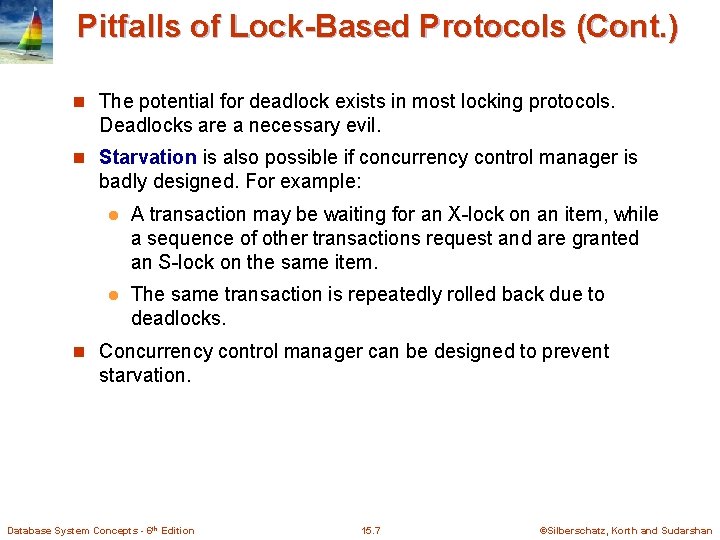 Pitfalls of Lock-Based Protocols (Cont.)

The potential for deadlock exists in most locking protocols. Deadlocks are a necessary evil.

Starvation is also possible if concurrency control manager is badly designed. For example:

A transaction may be waiting for an X-lock on an item, while a sequence of other transactions request and are granted an S-lock on the same item.

The same transaction is repeatedly rolled back due to deadlocks.

Concurrency control manager can be designed to prevent starvation.

Database System Concepts - 6th Edition 15.7 ©Silberschatz, Korth and Sudarshan